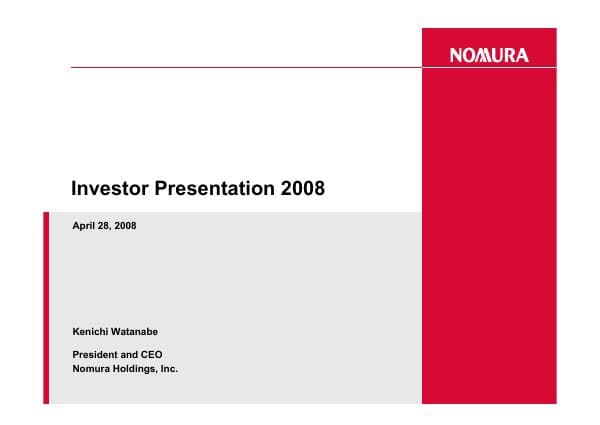 NOMURA

Investor Presentation 2008

April 28, 2008

Kenichi Watanabe

President and CEO
Nomura Holdings, Inc.